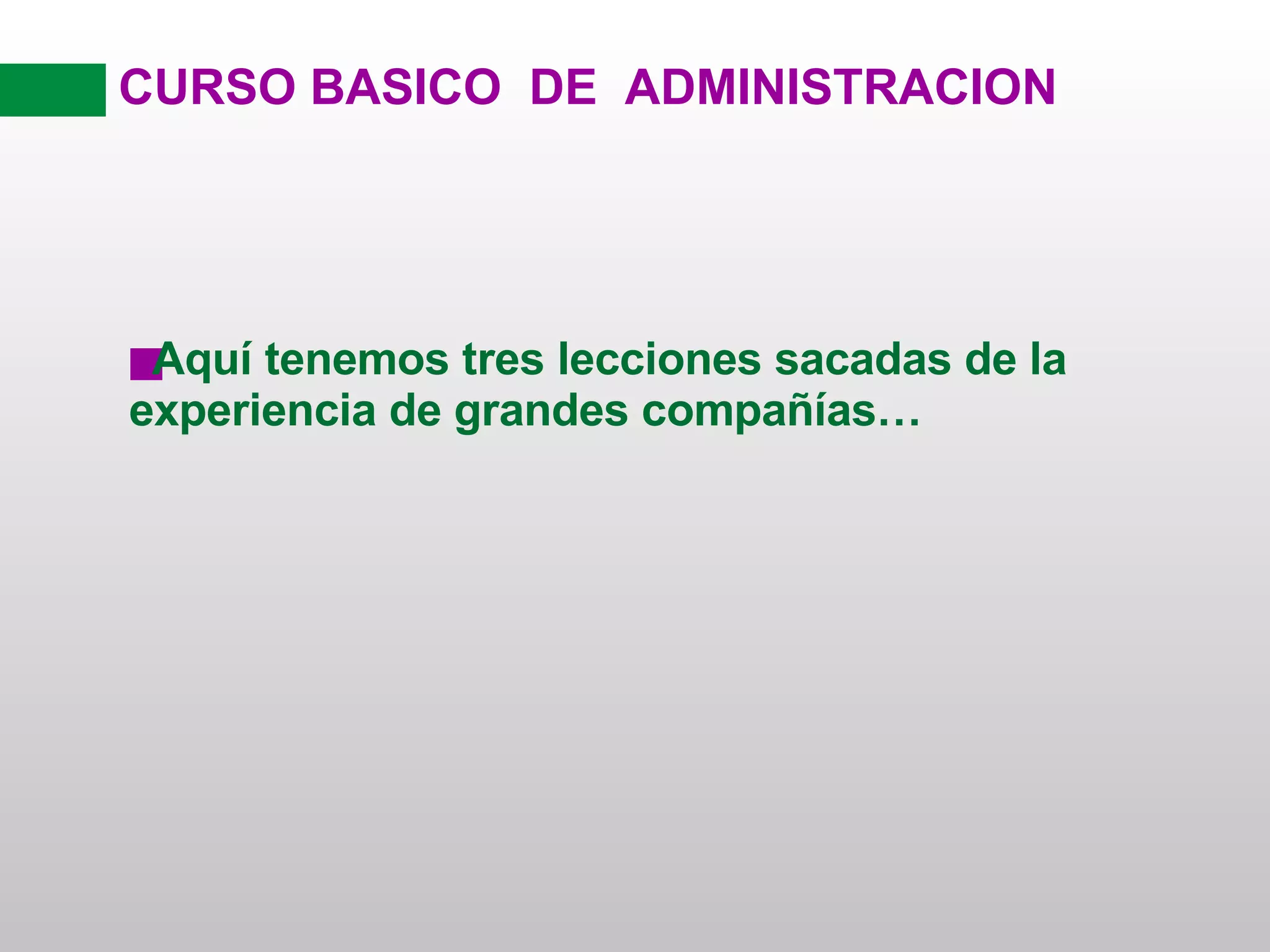 CURSO BASICO DE ADMINISTRACION

Aquí tenemos tres lecciones sacadas de la experiencia de grandes compañías…